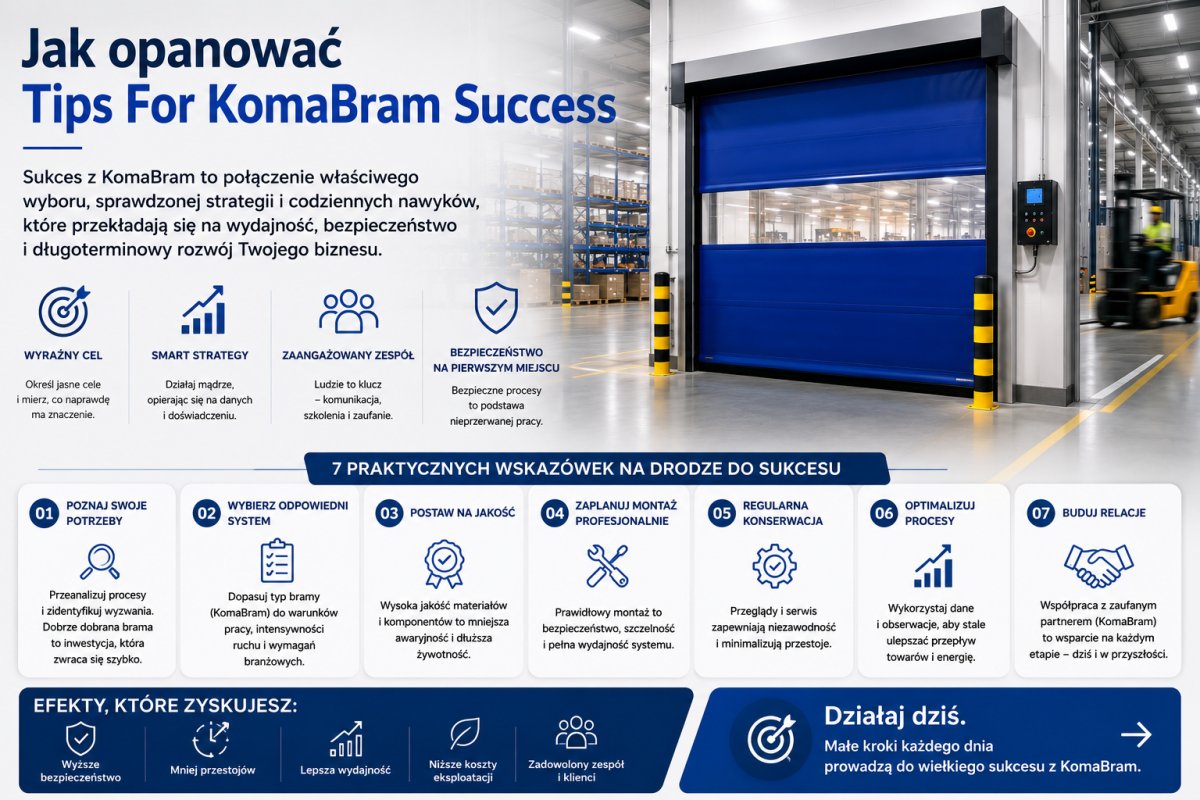 Jak opanować
Tips For KomaBram Success

Sukces z KomaBram to połączenie właściwego wyboru, sprawdzonej strategii i codziennych nawyków, które przekładają się na wydajność, bezpieczeństwo i długoterminowy rozwój Twojego biznesu.

WYRAŹNY CEL
Określ jasne cele i mierz, co naprawdę ma znaczenie.

SMART STRATEGY
Działaj mądrze, opierając się na danych i doświadczeniu.

ZAANGAŻOWANY ZESPÓŁ
Ludzie to klucz – komunikacja, szkolenia i zaufanie.

BEZPIECZEŃSTWO NA PIERWSZYM MIEJSCU
Bezpieczne procesy to podstawa nieprzerwanej pracy.

7 PRAKTYCZNYCH WSKAZÓWEK NA DRODZE DO SUKCESU

01 POZNAJ SWOJE POTRZEBY
Przeanalizuj procesy i zidentyfikuj wyzwania. Dobrze dobrana brama to inwestycja, która zwraca się szybko.

02 WYBIERZ ODPOWIEDNI SYSTEM
Dopasuj typ bramy (KomaBram) do warunków pracy, intensywności ruchu i wymagań branżowych.

03 POSTAW NA JAKOŚĆ
Wysoka jakość materiałów i komponentów to mniejsza awaryjność i dłuższa żywotność.

04 ZAPLANUJ MONTAŻ PROFESJONALNIE
Prawidłowy montaż to bezpieczeństwo, szczelność i pełna wydajność systemu.

05 REGULARNA KONSERWACJA
Przeglądy i serwis zapewniają niezawodność i minimalizują przestoje.

06 OPTIMALIZUJ PROCESY
Wykorzystaj dane i obserwacje, aby stale ulepszać przepływ towarów i energię.

07 BUDUJ RELACJE
Współpraca z zaufanym partnerem (KomaBram) to wsparcie na każdym etapie – dziś i w przyszłości.

EFEKTY, KTÓRE ZYSKUJESZ:
Wyższe bezpieczeństwo
Mniej przestojów
Lepsza wydajność
Niższe koszty eksploatacji
Zadowolony zespół i klienci

Działaj dziś.
Małe kroki każdego dnia prowadzą do wielkiego sukcesu z KomaBram.